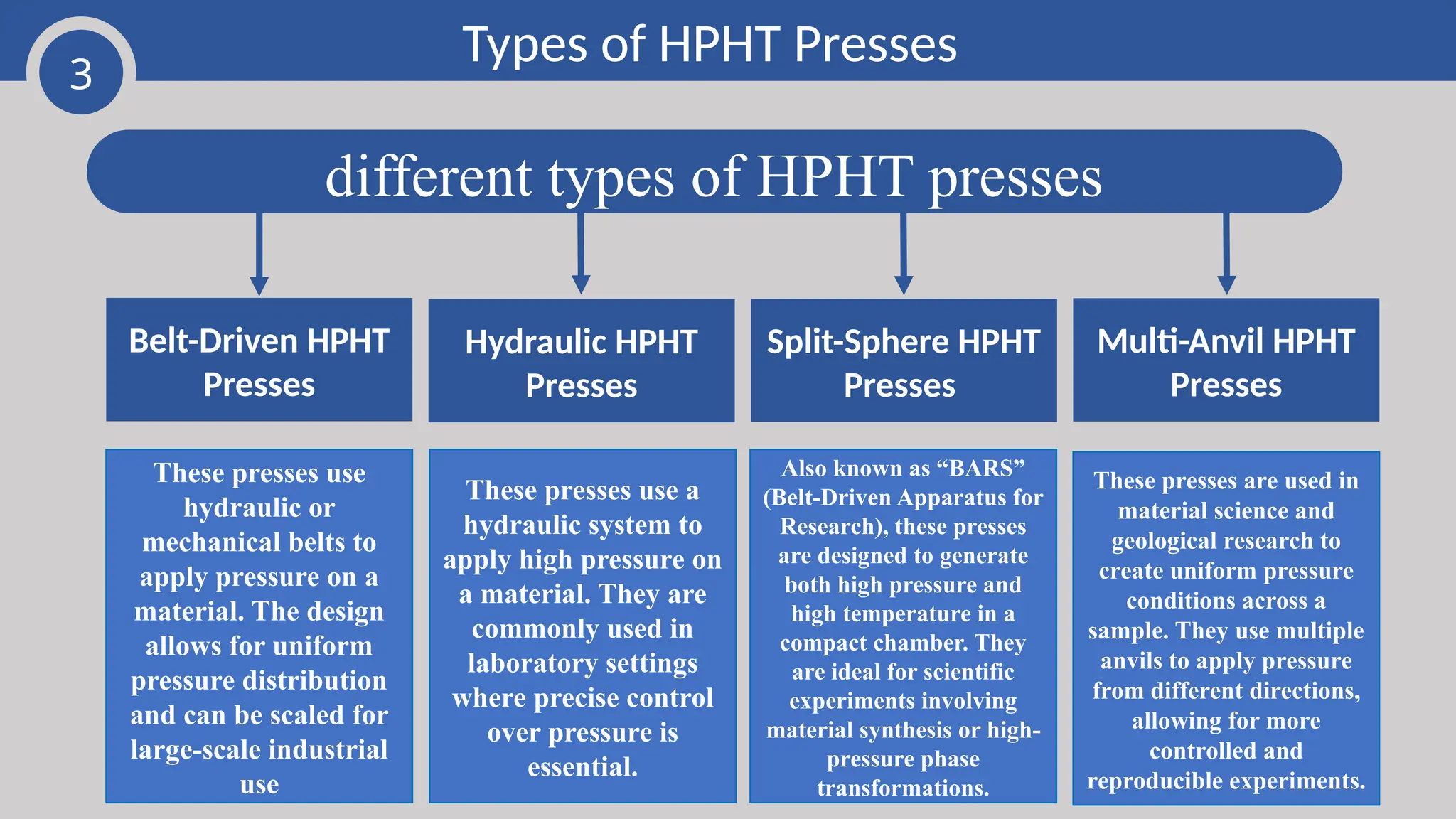 3

Types of HPHT Presses

different types of HPHT presses

Belt-Driven HPHT Presses

These presses use hydraulic or mechanical belts to apply pressure on a material. The design allows for uniform pressure distribution and can be scaled for large-scale industrial use

Hydraulic HPHT Presses

These presses use a hydraulic system to apply high pressure on a material. They are commonly used in laboratory settings where precise control over pressure is essential.

Split-Sphere HPHT Presses

Also known as “BARS” (Belt-Driven Apparatus for Research), these presses are designed to generate both high pressure and high temperature in a compact chamber. They are ideal for scientific experiments involving material synthesis or high-pressure phase transformations.

Multi-Anvil HPHT Presses

These presses are used in material science and geological research to create uniform pressure conditions across a sample. They use multiple anvils to apply pressure from different directions, allowing for more controlled and reproducible experiments.